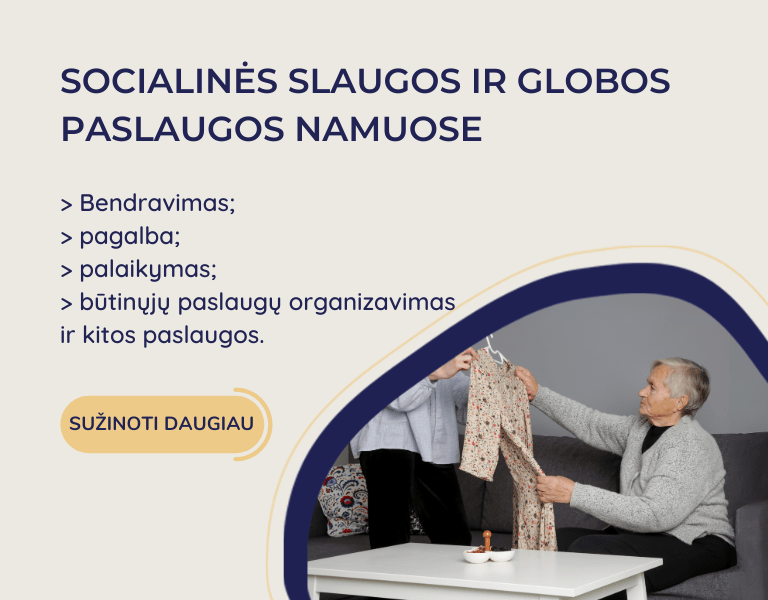 SOCIALINĖS SLAUGOS IR GLOBOS PASLAUGOS NAMUOSE

> Bendravimas;
> pagalba;
> palaikymas;
> būtinųjų paslaugų organizavimas ir kitos paslaugos.

SUŽINOTI DAUGIAU